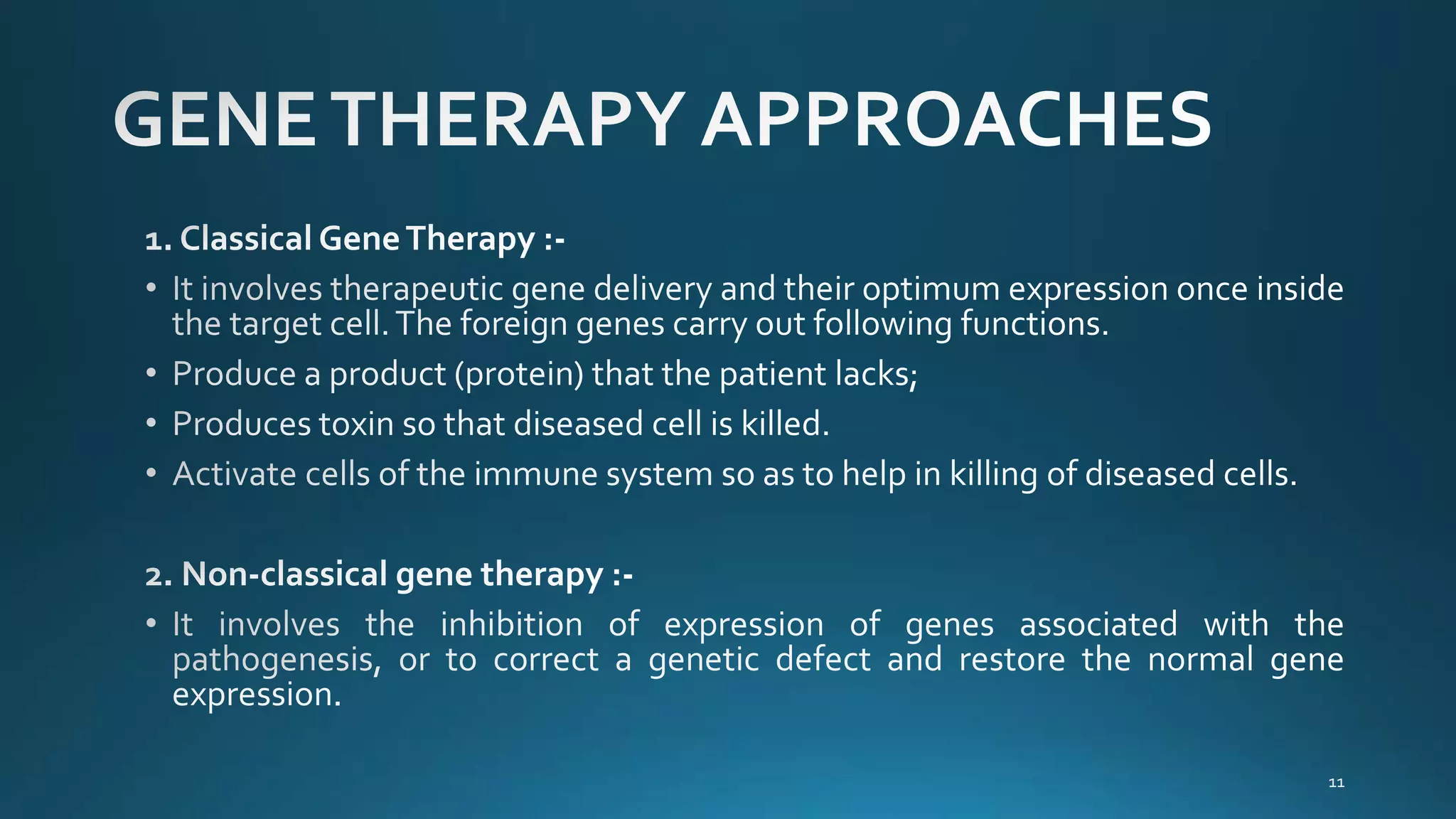 GENE THERAPY APPROACHES

1. Classical Gene Therapy :-

• It involves therapeutic gene delivery and their optimum expression once inside the target cell. The foreign genes carry out following functions.

• Produce a product (protein) that the patient lacks;

• Produces toxin so that diseased cell is killed.

• Activate cells of the immune system so as to help in killing of diseased cells.

2. Non-classical gene therapy :-

• It involves the inhibition of expression of genes associated with the pathogenesis, or to correct a genetic defect and restore the normal gene expression.

11